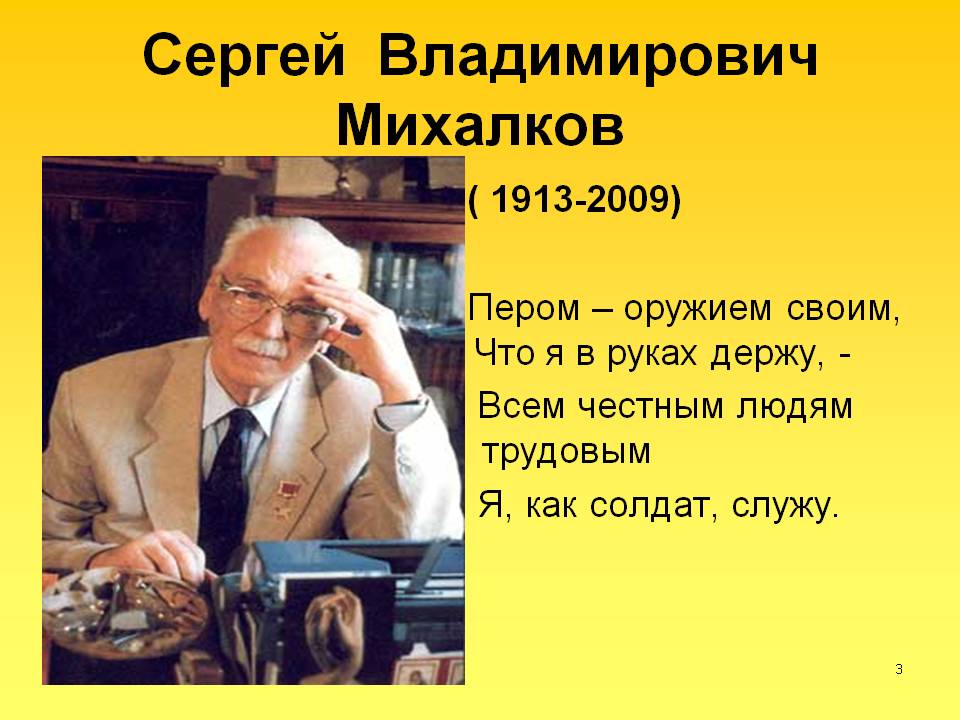 Сергей Владимирович Михалков

( 1913-2009)

Пером – оружием своим,
Что я в руках держу, -
Всем честным людям трудовым
Я, как солдат, служу.

3